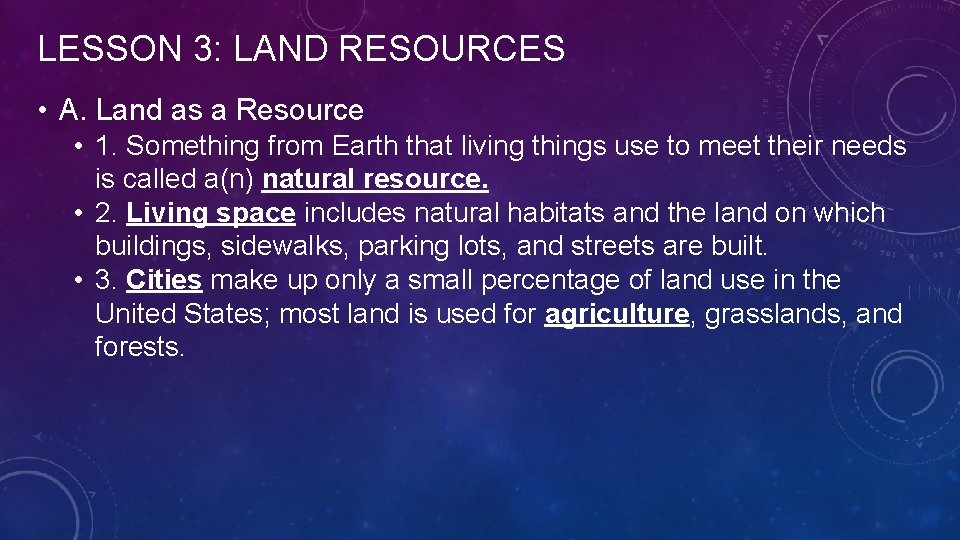 LESSON 3: LAND RESOURCES

• A. Land as a Resource

• 1. Something from Earth that living things use to meet their needs is called a(n) natural resource.

• 2. Living space includes natural habitats and the land on which buildings, sidewalks, parking lots, and streets are built.

• 3. Cities make up only a small percentage of land use in the United States; most land is used for agriculture, grasslands, and forests.